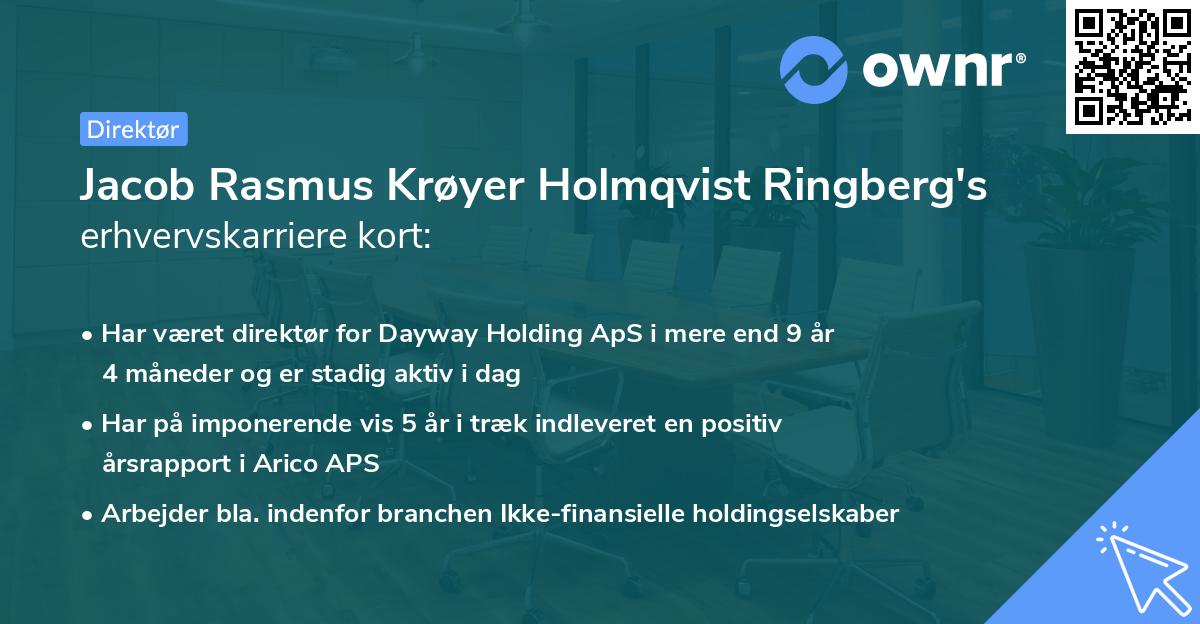 ownr®

Direktør

Jacob Rasmus Krøyer Holmqvist Ringberg's erhvervskarriere kort:

• Har været direktør for Dayway Holding ApS i mere end 9 år 4 måneder og er stadig aktiv i dag

• Har på imponerende vis 5 år i træk indleveret en positiv årsrapport i Arico APS

• Arbejder bla. indenfor branchen Ikke-finansielle holdingselskaber